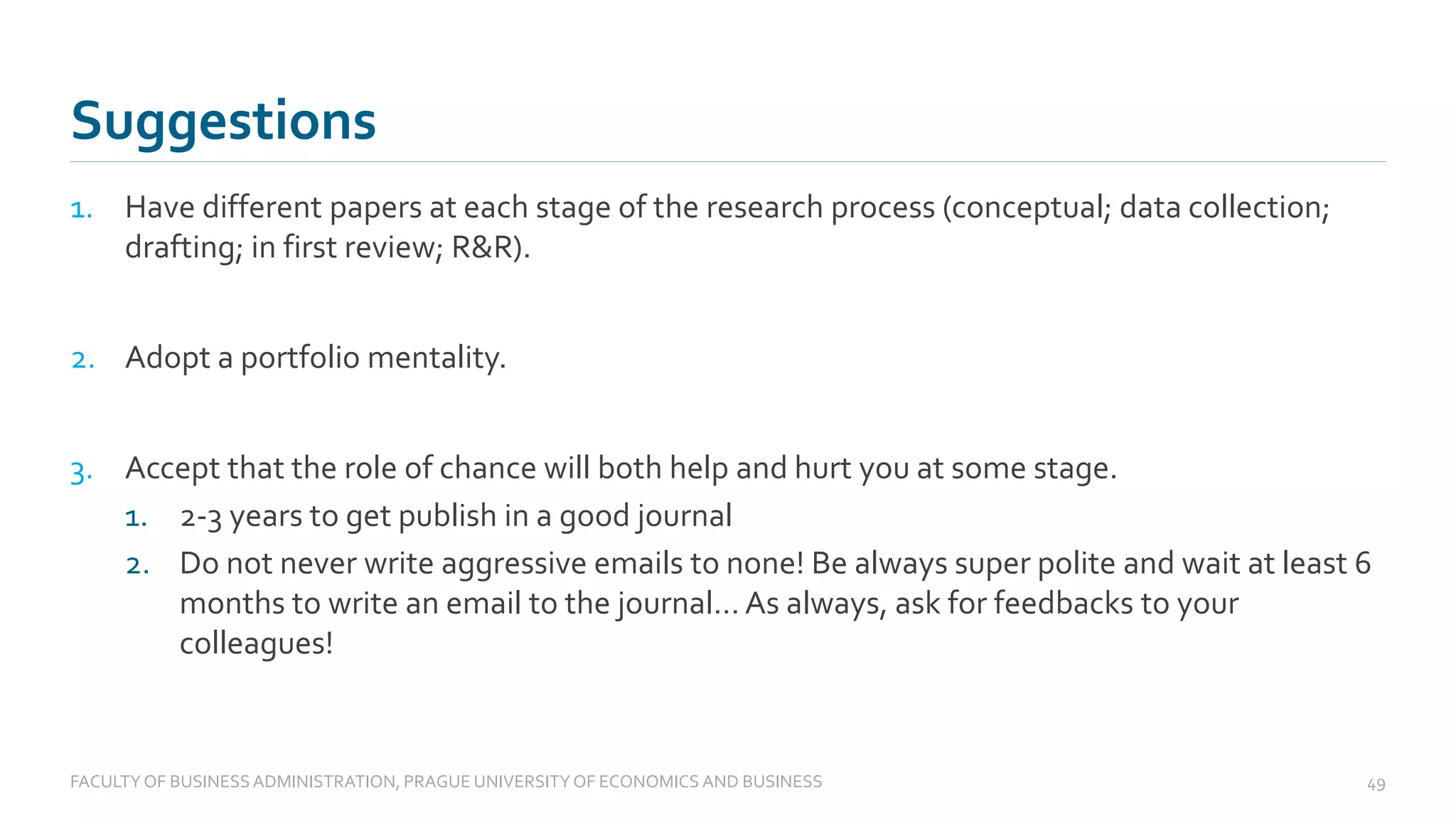 Suggestions

1. Have different papers at each stage of the research process (conceptual; data collection; drafting; in first review; R&R).

2. Adopt a portfolio mentality.

3. Accept that the role of chance will both help and hurt you at some stage.
   1. 2-3 years to get publish in a good journal
   2. Do not never write aggressive emails to none! Be always super polite and wait at least 6 months to write an email to the journal… As always, ask for feedbacks to your colleagues!

FACULTY OF BUSINESS ADMINISTRATION, PRAGUE UNIVERSITY OF ECONOMICS AND BUSINESS

49